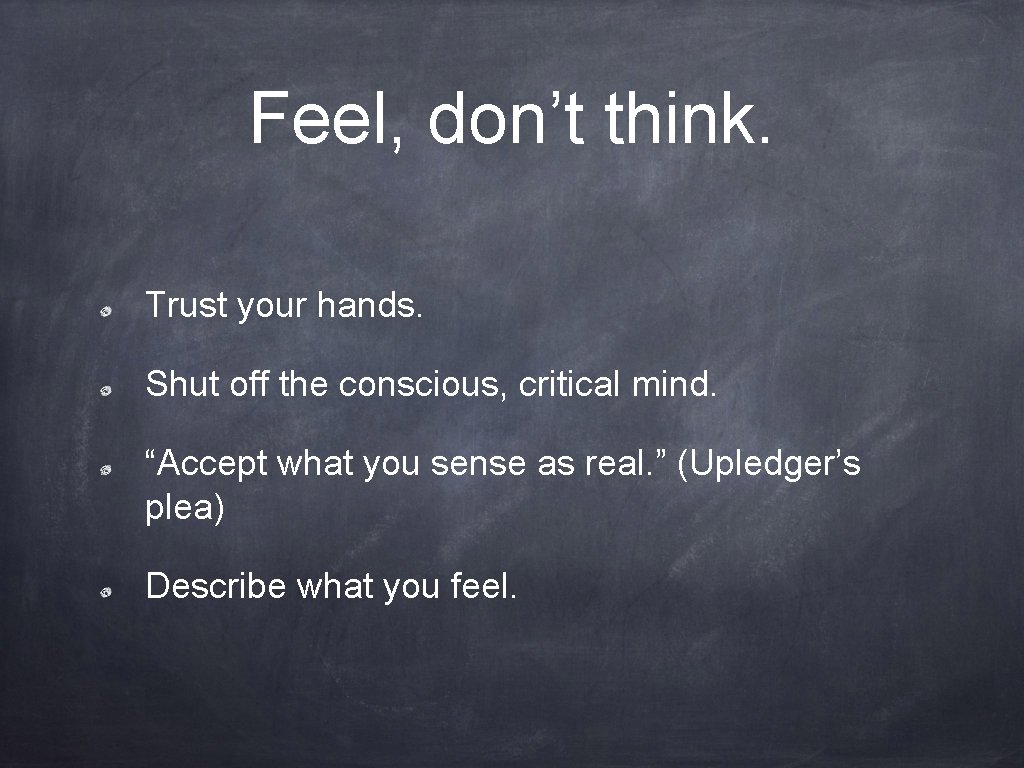 Feel, don’t think.

Trust your hands.

Shut off the conscious, critical mind.

“Accept what you sense as real.” (Upledger’s plea)

Describe what you feel.